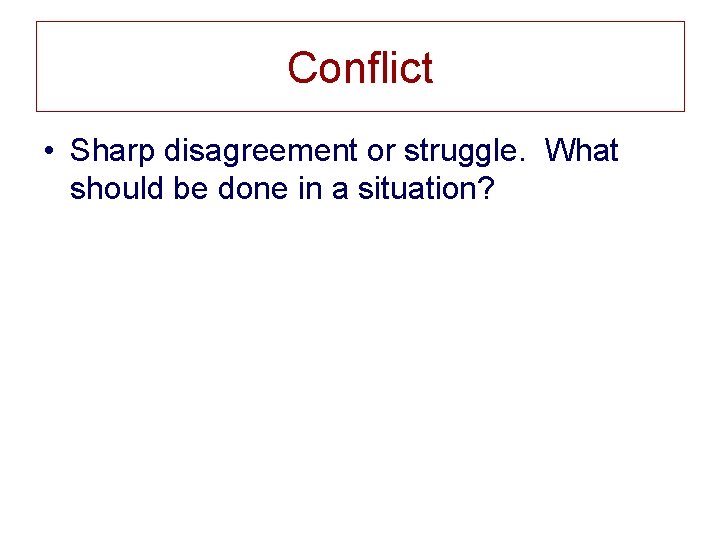 Conflict

• Sharp disagreement or struggle.  What should be done in a situation?